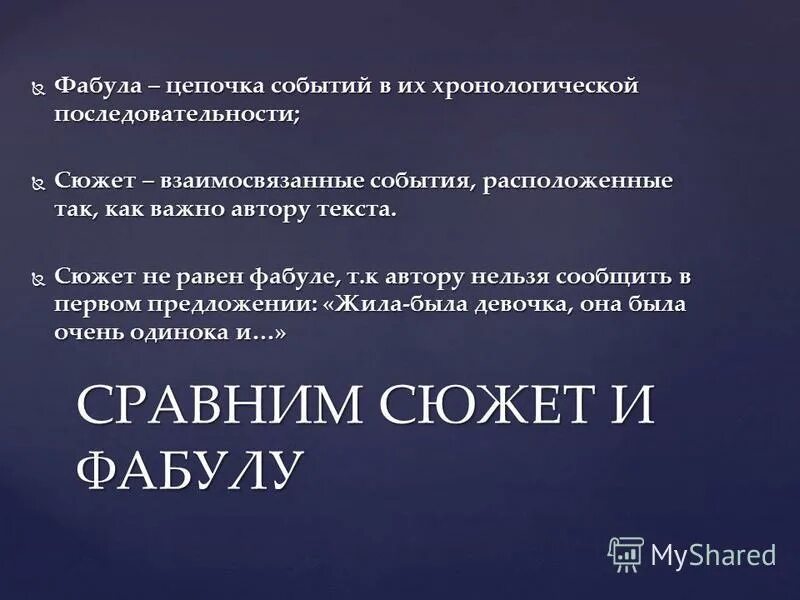 Фабула – цепочка событий в их хронологической последовательности;

Сюжет – взаимосвязанные события, расположенные так, как важно автору текста.

Сюжет не равен фабуле, т.к автору нельзя сообщить в первом предложении: «Жила-была девочка, она была очень одинока и…»

СРАВНИМ СЮЖЕТ И ФАБУЛУ

MyShared